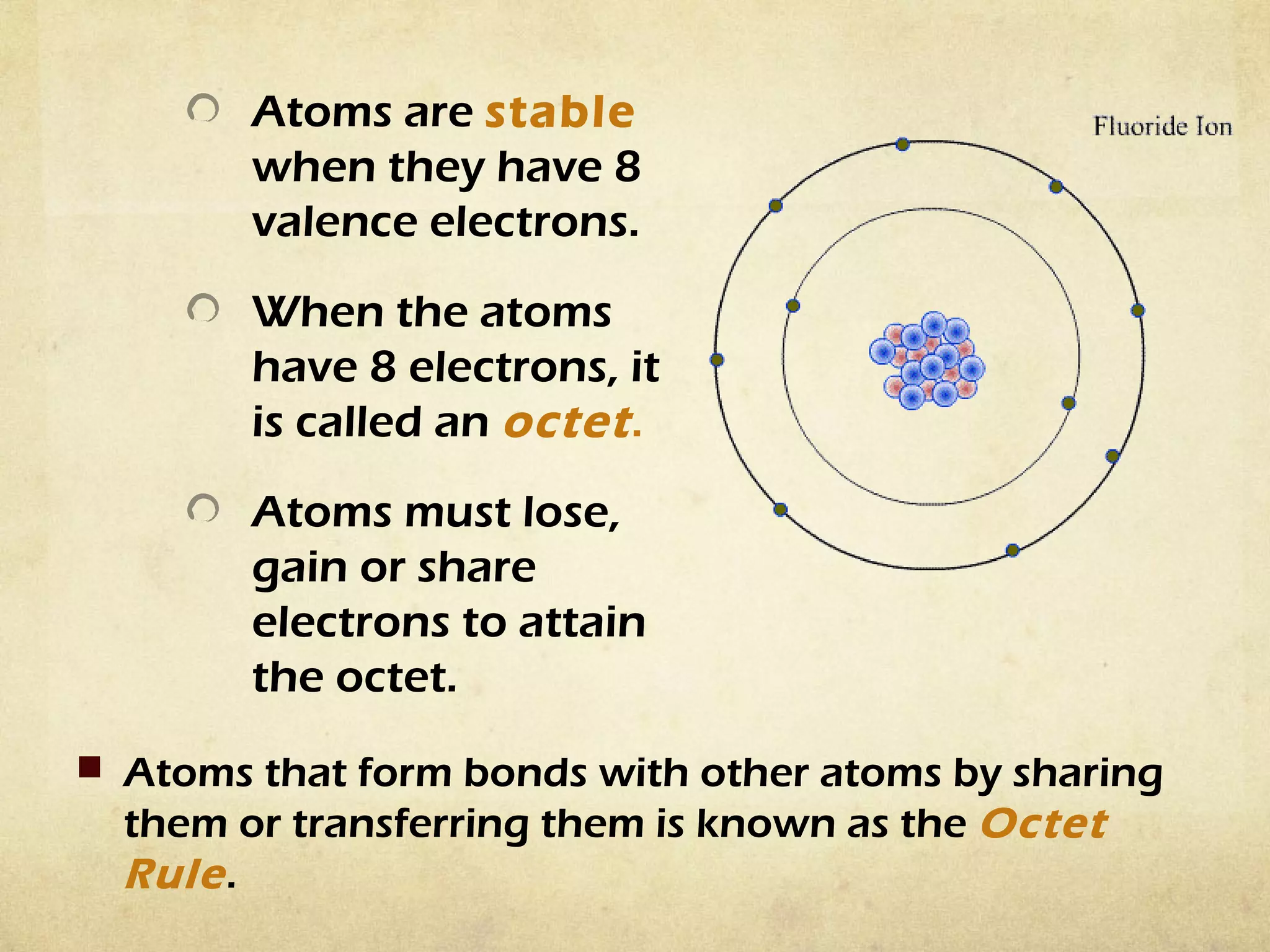 Atoms are stable when they have 8 valence electrons.

When the atoms have 8 electrons, it is called an octet.

Atoms must lose, gain or share electrons to attain the octet.

Fluoride Ion

Atoms that form bonds with other atoms by sharing them or transferring them is known as the Octet Rule.